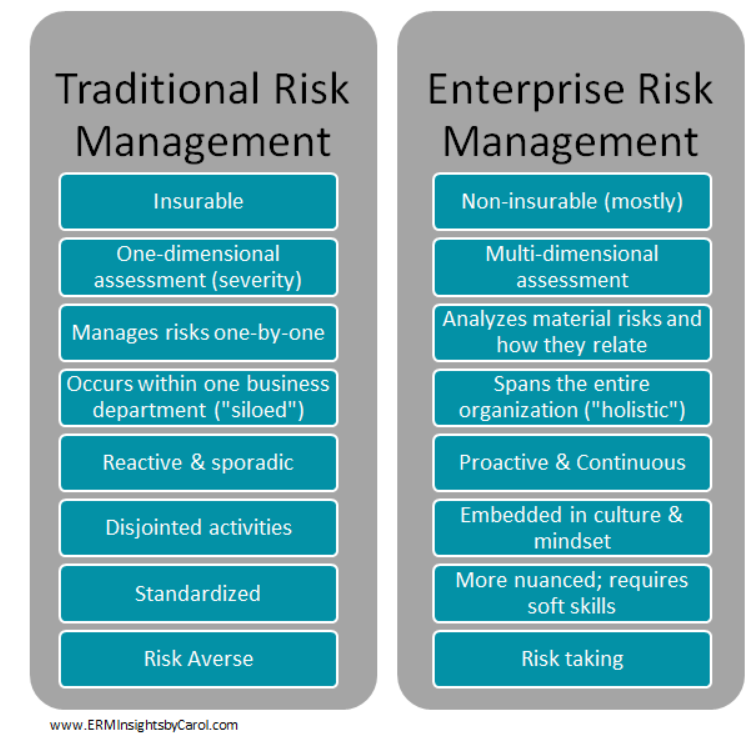 Traditional Risk Management

Insurable

One-dimensional assessment (severity)

Manages risks one-by-one

Occurs within one business department ("siloed")

Reactive & sporadic

Disjointed activities

Standardized

Risk Averse

Enterprise Risk Management

Non-insurable (mostly)

Multi-dimensional assessment

Analyzes material risks and how they relate

Spans the entire organization ("holistic")

Proactive & Continuous

Embedded in culture & mindset

More nuanced; requires soft skills

Risk taking

www.ERMInsightsbyCarol.com